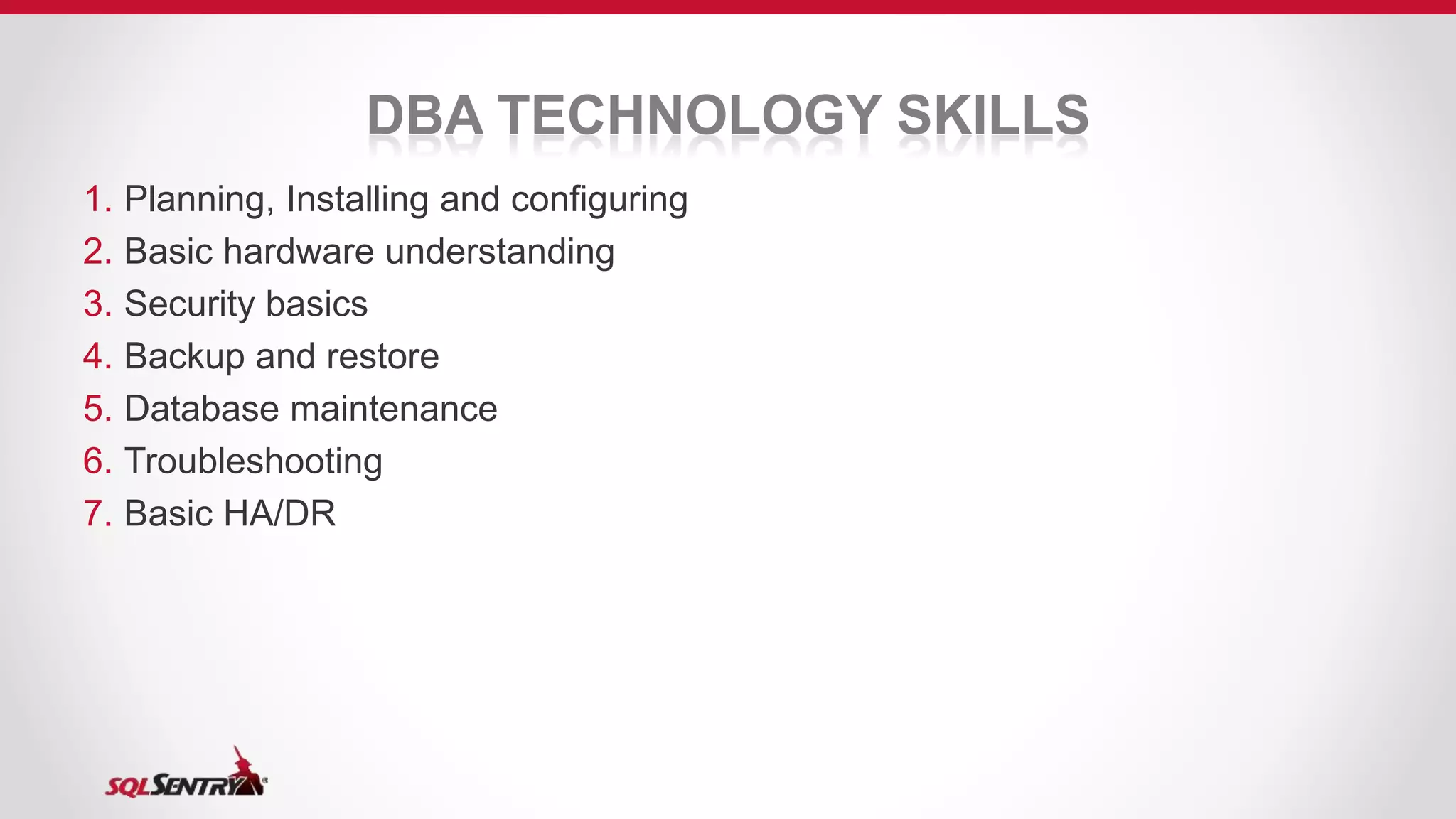 DBA TECHNOLOGY SKILLS

1. Planning, Installing and configuring
2. Basic hardware understanding
3. Security basics
4. Backup and restore
5. Database maintenance
6. Troubleshooting
7. Basic HA/DR

SQLSENTRY